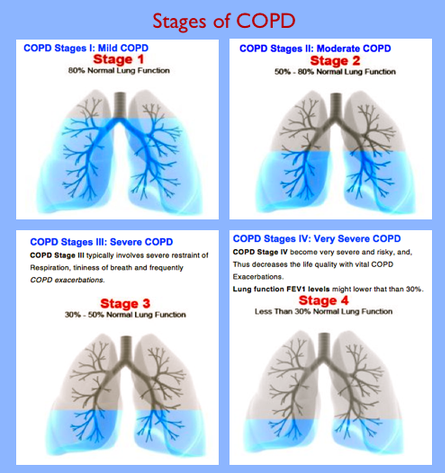 Stages of COPD

COPD Stages I: Mild COPD
Stage 1
80% Normal Lung Function

COPD Stages II: Moderate COPD
Stage 2
50% - 80% Normal Lung Function

COPD Stages III: Severe COPD
COPD Stage III typically involves severe restraint of Respiration, tininess of breath and frequently COPD exacerbations.
Stage 3
30% - 50% Normal Lung Function

COPD Stages IV: Very Severe COPD
COPD Stage IV become very severe and risky, and, Thus decreases the life quality with vital COPD Exacerbations.
Lung function FEV1 levels might lower that than 30%.
Stage 4
Less Than 30% Normal Lung Function